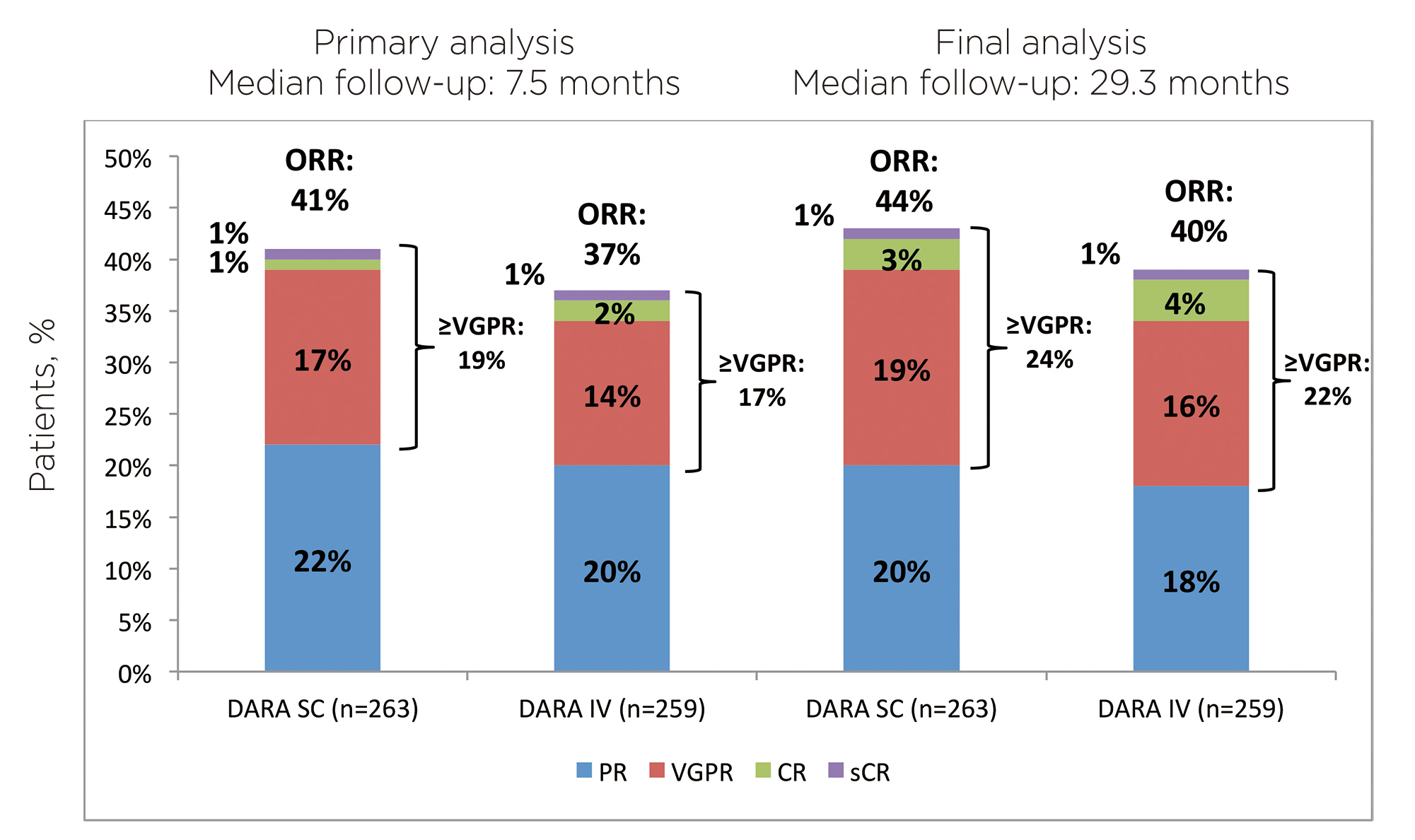 Primary analysis
Median follow-up: 7.5 months

Final analysis
Median follow-up: 29.3 months

Patients, %

50%
45%
40%
35%
30%
25%
20%
15%
10%
5%
0%

ORR: 41%
1%
1%
17%
22%
≥VGPR: 19%

ORR: 37%
1%
2%
14%
20%
≥VGPR: 17%

ORR: 44%
1%
3%
19%
20%
≥VGPR: 24%

ORR: 40%
1%
4%
16%
18%
≥VGPR: 22%

DARA SC (n=263)
DARA IV (n=259)
DARA SC (n=263)
DARA IV (n=259)

PR VGPR CR sCR